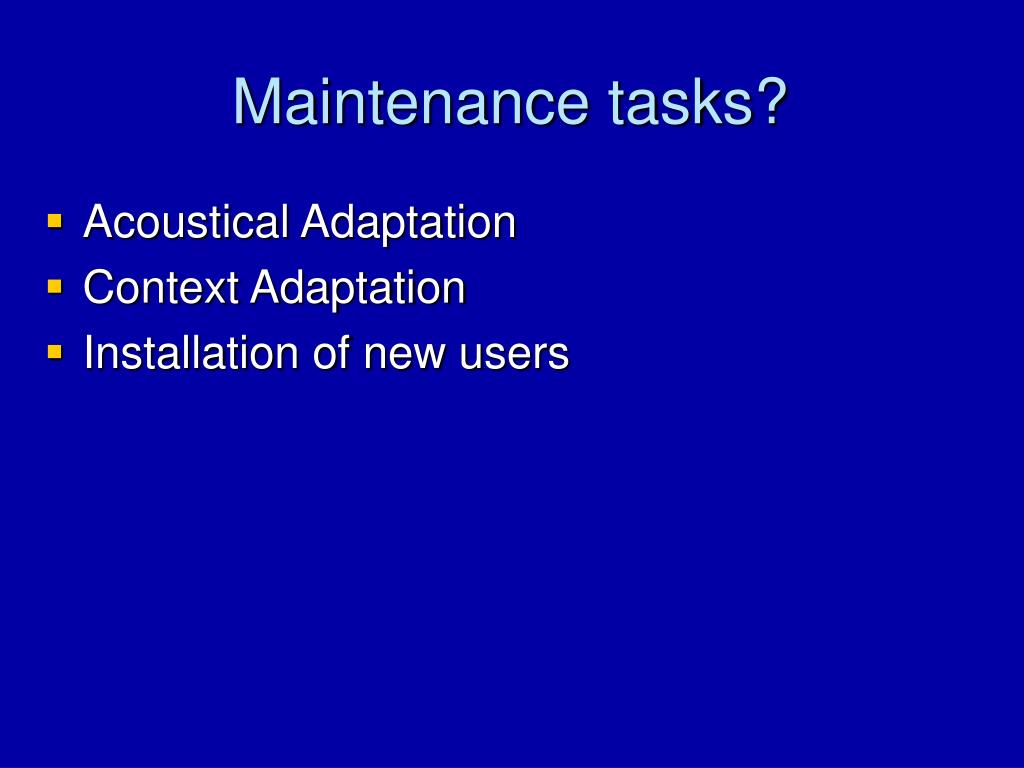 Maintenance tasks?

- Acoustical Adaptation
- Context Adaptation
- Installation of new users